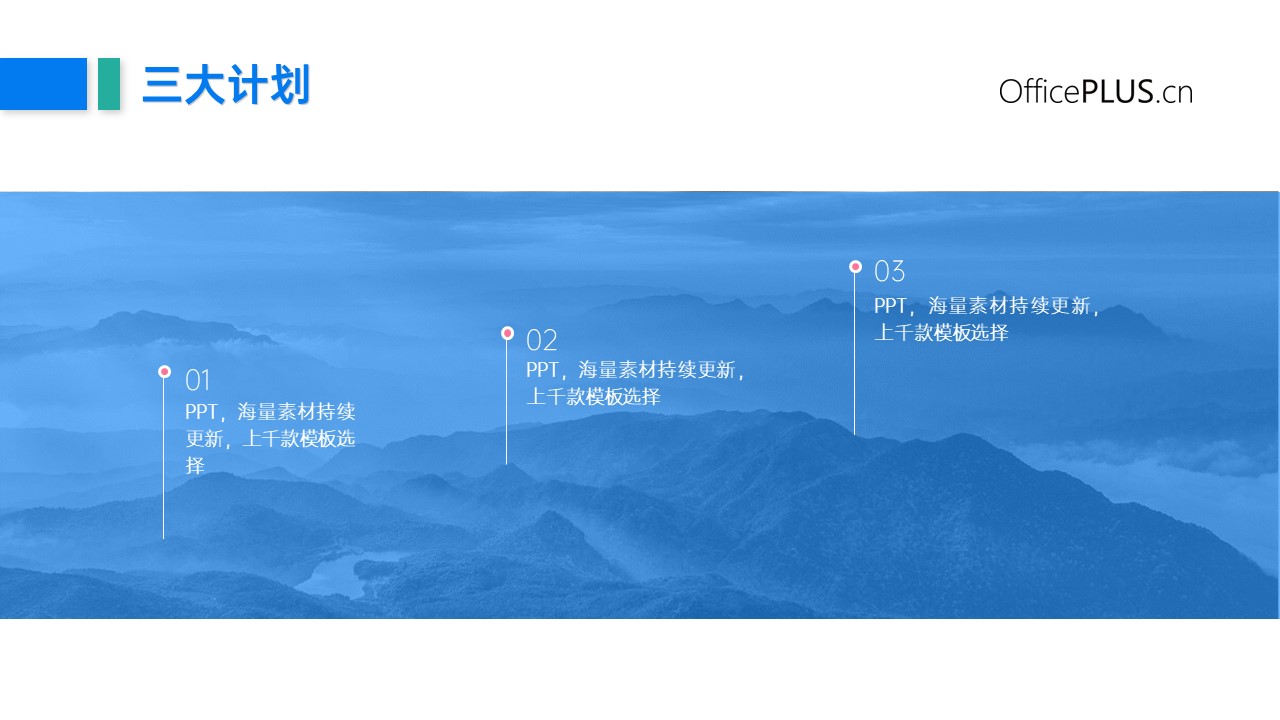 三大计划

OfficePLUS.cn

01
PPT，海量素材持续更新，上千款模板选择

02
PPT，海量素材持续更新，上千款模板选择

03
PPT，海量素材持续更新，上千款模板选择